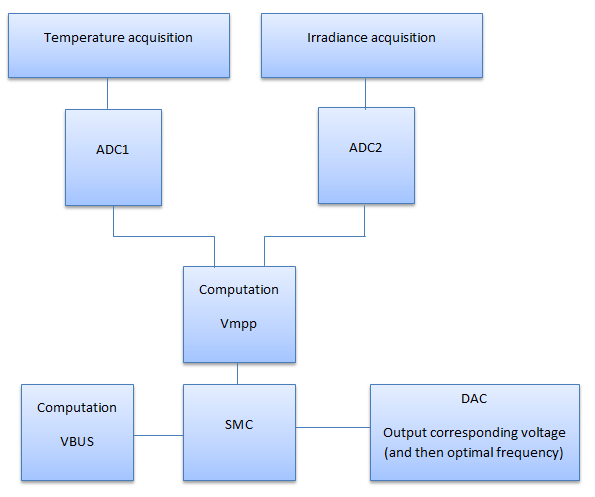 Temperature acquisition

Irradiance acquisition

ADC1

ADC2

Computation

Vmpp

Computation

VBUS

SMC

DAC

Output corresponding voltage (and then optimal frequency)